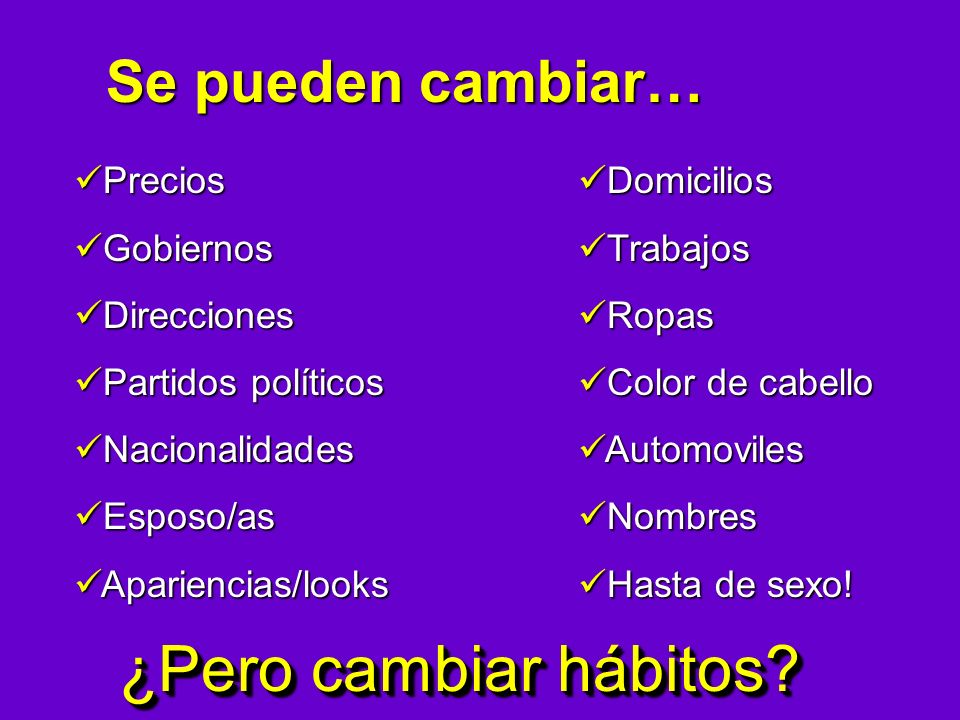 Se pueden cambiar…

✓Precios
✓Gobiernos
✓Direcciones
✓Partidos políticos
✓Nacionalidades
✓Esposo/as
✓Apariencias/looks

✓Domicilios
✓Trabajos
✓Ropas
✓Color de cabello
✓Automoviles
✓Nombres
✓Hasta de sexo!

¿Pero cambiar hábitos?